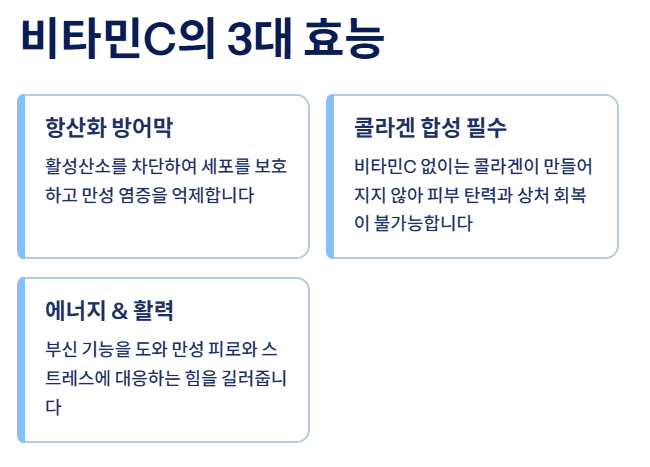 비타민C의 3대 효능

항산화 방어막

활성산소를 차단하여 세포를 보호하고 만성 염증을 억제합니다

콜라겐 합성 필수

비타민C 없이는 콜라겐이 만들어지지 않아 피부 탄력과 상처 회복이 불가능합니다

에너지 & 활력

부신 기능을 도와 만성 피로와 스트레스에 대응하는 힘을 길러줍니다